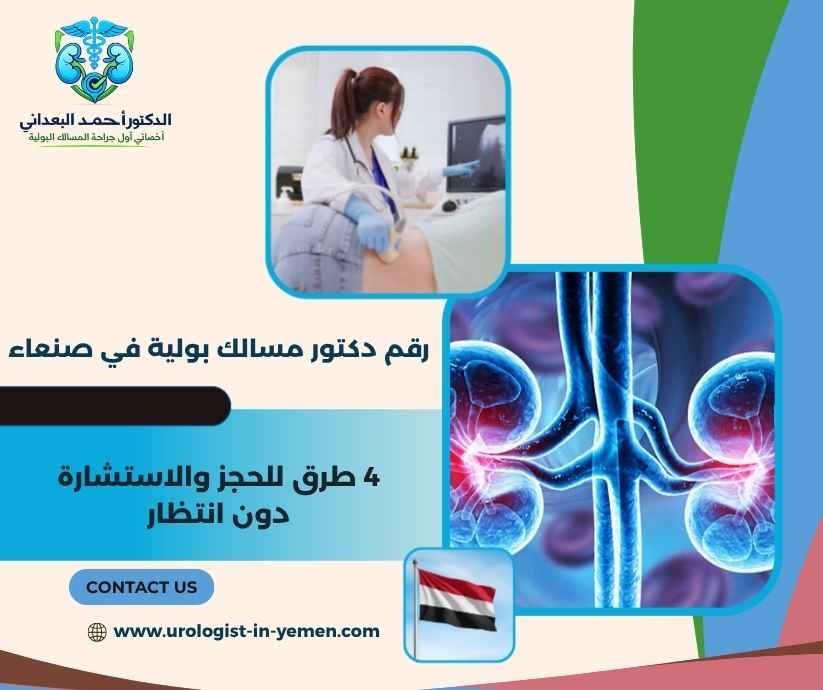 الدكتور أحمد البعداني
أخصائي أول جراحة المسالك البولية

رقم دكتور مسالك بولية في صنعاء

4 طرق للحجز والاستشارة دون انتظار

CONTACT US

www.urologist-in-yemen.com